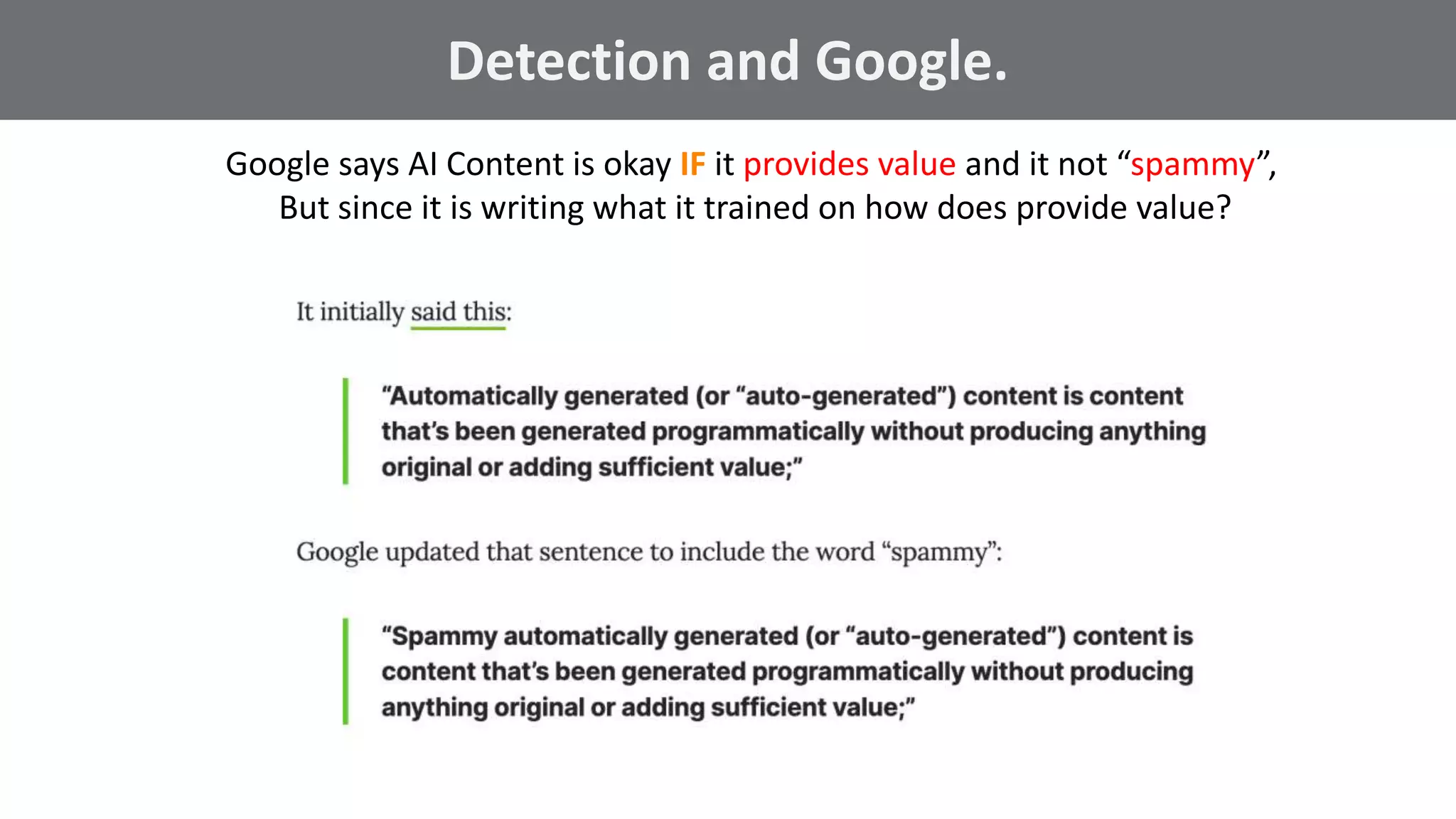 Detection and Google.

Google says AI Content is okay IF it provides value and it not “spammy”, But since it is writing what it trained on how does provide value?

It initially said this:

“Automatically generated (or “auto-generated”) content is content that’s been generated programmatically without producing anything original or adding sufficient value;”

Google updated that sentence to include the word “spammy”:

“Spammy automatically generated (or “auto-generated”) content is content that’s been generated programmatically without producing anything original or adding sufficient value;”